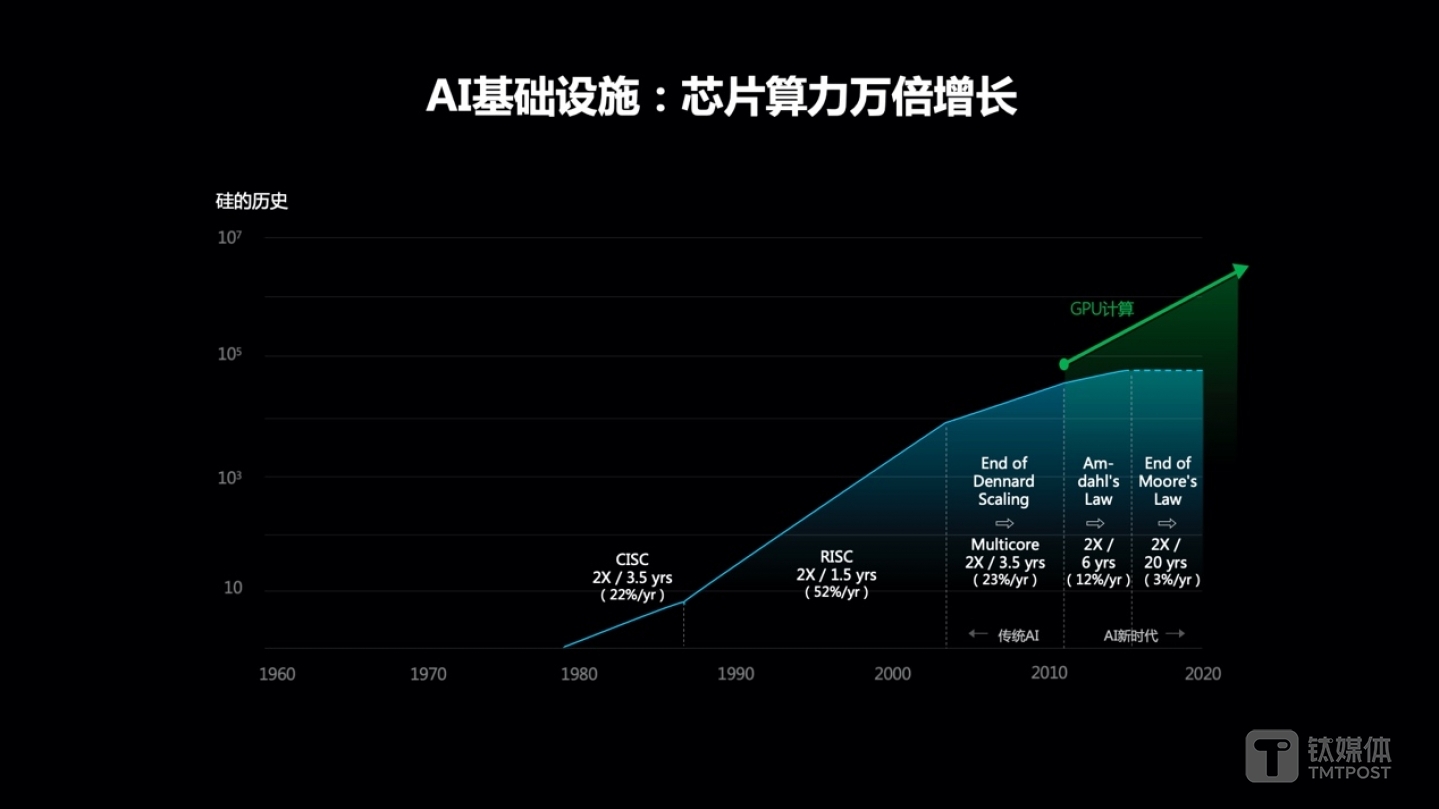 AI基础设施：芯片算力万倍增长

硅的历史

$10^7$

$10^5$

$10^3$

10

GPU计算

CISC
2X / 3.5 yrs
( 22%/yr )

RISC
2X / 1.5 yrs
( 52%/yr )

End of Dennard Scaling
⇨
Multicore
2X / 3.5 yrs
( 23%/yr )

Am-dahl's Law
⇨
2X / 6 yrs
( 12%/yr )

End of Moore's Law
⇨
2X / 20 yrs
( 3%/yr )

← 传统AI

AI新时代 →

1960 1970 1980 1990 2000 2010 2020

钛媒体
TMTPOST